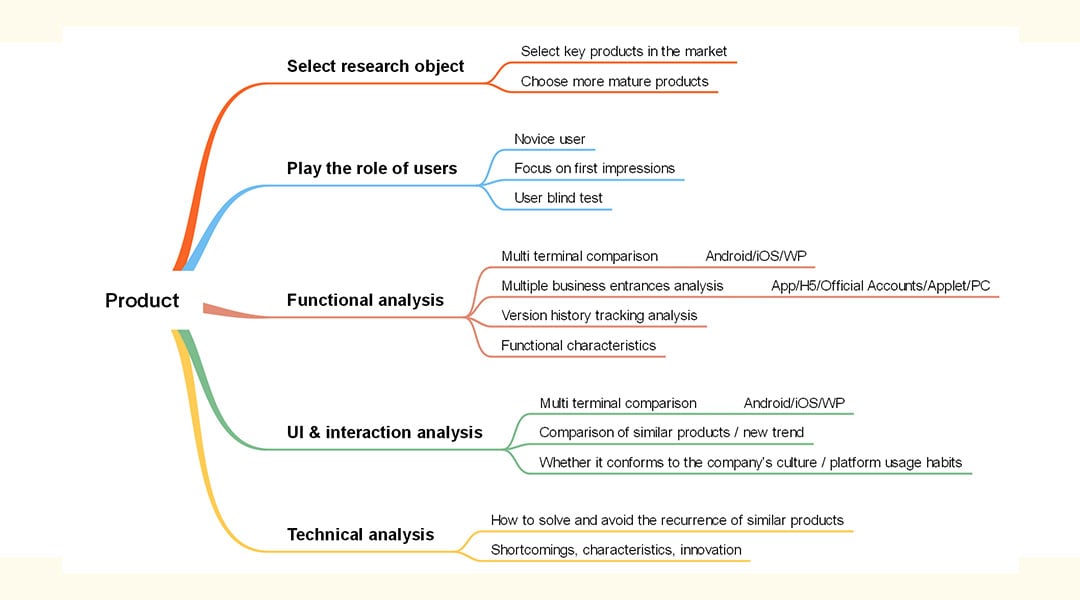 Product

Select research object
Select key products in the market
Choose more mature products

Play the role of users
Novice user
Focus on first impressions
User blind test

Functional analysis
Multi terminal comparison Android/iOS/WP
Multiple business entrances analysis App/H5/Official Accounts/Applet/PC
Version history tracking analysis
Functional characteristics

UI & interaction analysis
Multi terminal comparison Android/iOS/WP
Comparison of similar products / new trend
Whether it conforms to the company's culture / platform usage habits

Technical analysis
How to solve and avoid the recurrence of similar products
Shortcomings, characteristics, innovation